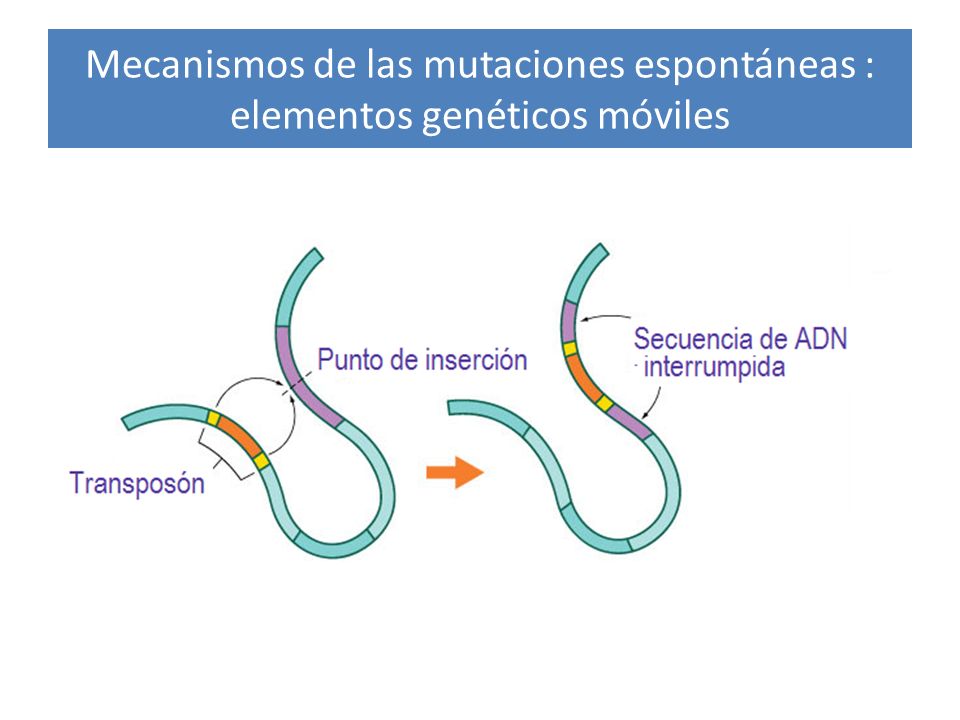 Mecanismos de las mutaciones espontáneas : elementos genéticos móviles

Punto de inserción

Transposón

Secuencia de ADN interrumpida